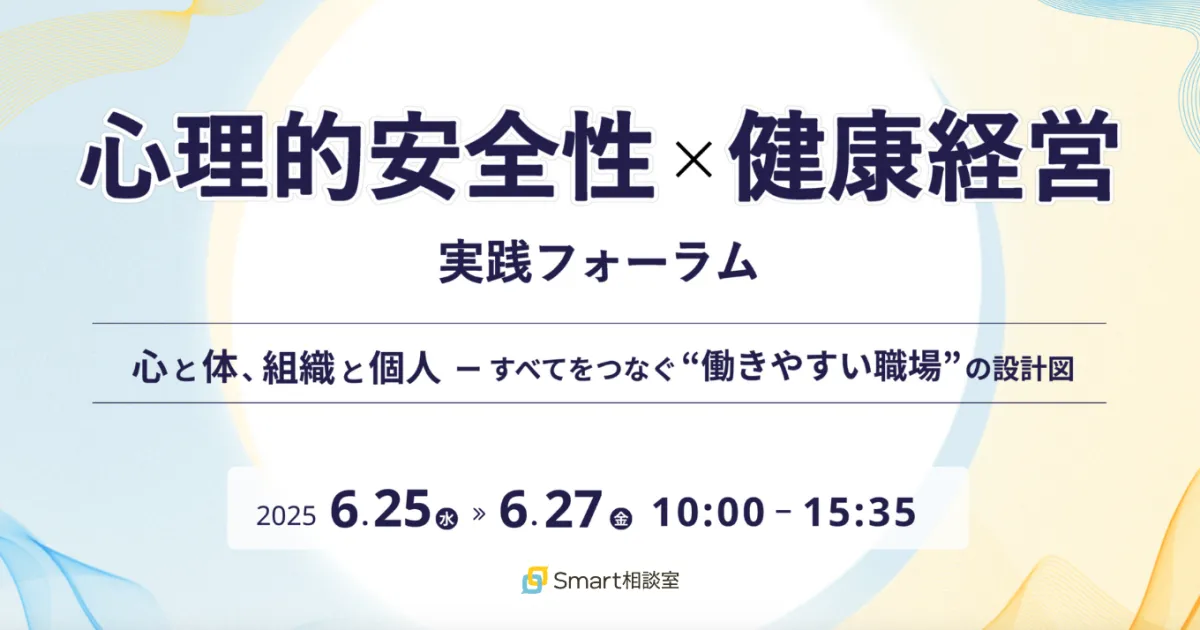 心理的安全性×健康経営

実践フォーラム

心と体、組織と個人 ー すべてをつなぐ“働きやすい職場”の設計図

2025 6.25 水 » 6.27 金 10:00 – 15:35

Smart相談室